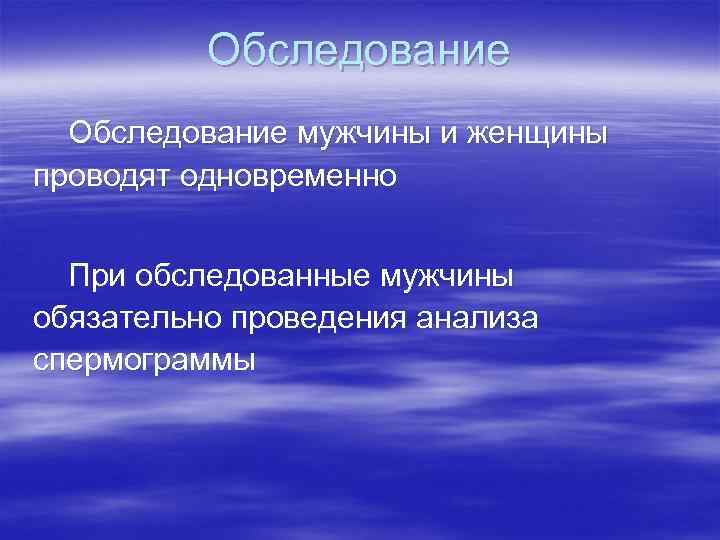 Обследование

Обследование мужчины и женщины проводят одновременно

При обследованные мужчины обязательно проведения анализа спермограммы